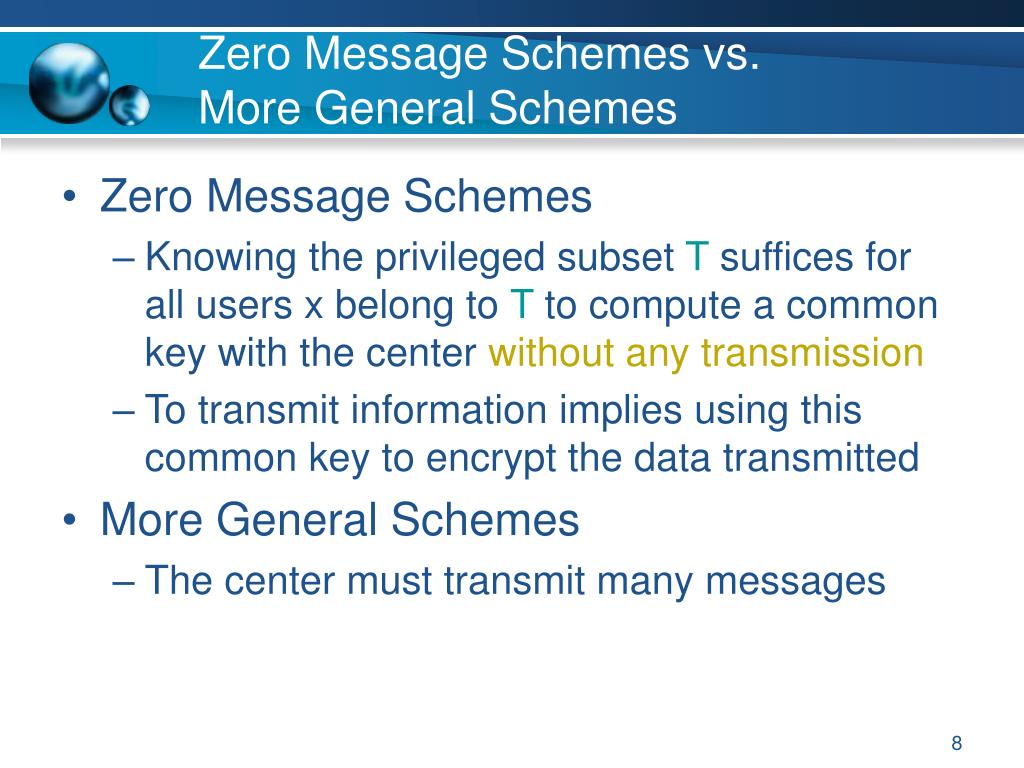 Zero Message Schemes vs.
More General Schemes

• Zero Message Schemes
– Knowing the privileged subset T suffices for all users x belong to T to compute a common key with the center without any transmission
– To transmit information implies using this common key to encrypt the data transmitted
• More General Schemes
– The center must transmit many messages

8